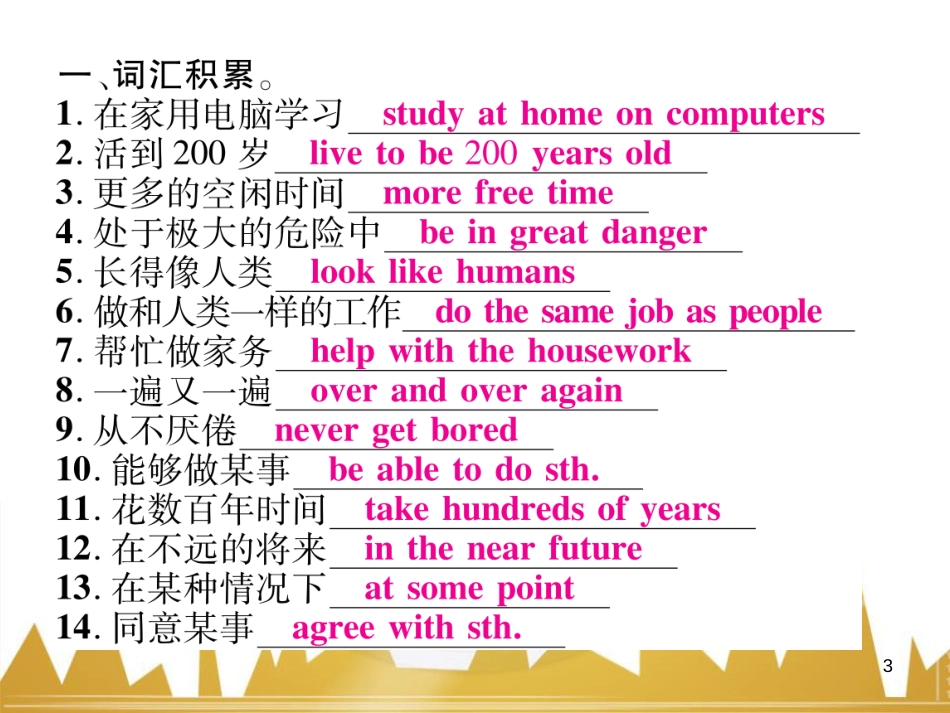 一、词汇积累。

1. 在家用电脑学习 study at home on computers
2. 活到 200 岁 live to be 200 years old
3. 更多的空闲时间 more free time
4. 处于极大的危险中 be in great danger
5. 长得像人类 look like humans
6. 做和人类一样的工作 do the same job as people
7. 帮忙做家务 help with the housework
8. 一遍又一遍 over and over again
9. 从不厌倦 never get bored
10. 能够做某事 be able to do sth.
11. 花数百年时间 take hundreds of years
12. 在不远的将来 in the near future
13. 在某种情况下 at some point
14. 同意某事 agree with sth.

3